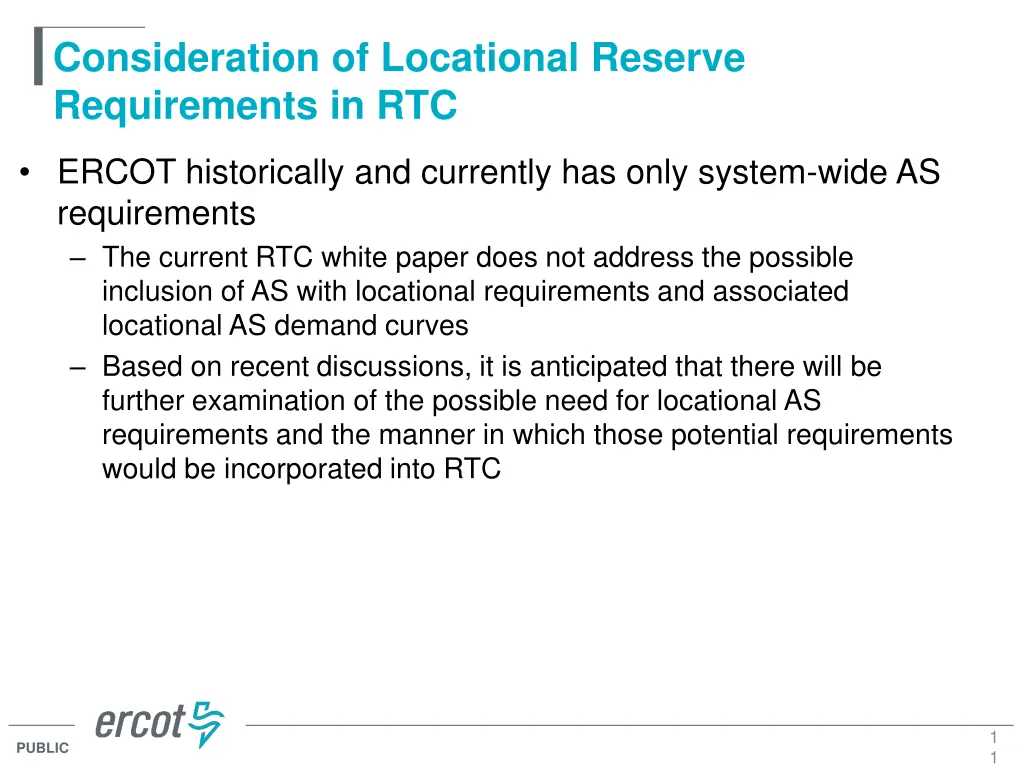 Consideration of Locational Reserve Requirements in RTC

• ERCOT historically and currently has only system-wide AS requirements
– The current RTC white paper does not address the possible inclusion of AS with locational requirements and associated locational AS demand curves
– Based on recent discussions, it is anticipated that there will be further examination of the possible need for locational AS requirements and the manner in which those potential requirements would be incorporated into RTC

ercot

PUBLIC

1
1